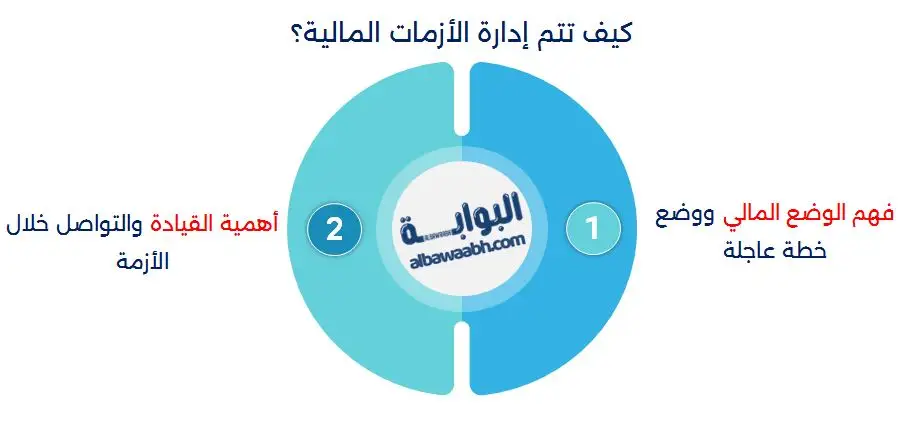 كيف تتم إدارة الأزمات المالية؟

1

فهم الوضع المالي ووضع خطة عاجلة

البوابة
albawaabh.com

2

أهمية القيادة والتواصل خلال الأزمة